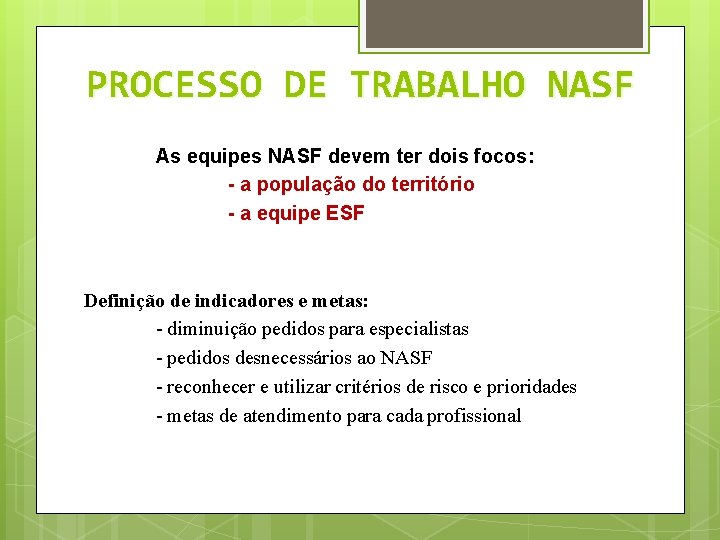 PROCESSO DE TRABALHO NASF

As equipes NASF devem ter dois focos:
- a população do território
- a equipe ESF

Definição de indicadores e metas:
- diminuição pedidos para especialistas
- pedidos desnecessários ao NASF
- reconhecer e utilizar critérios de risco e prioridades
- metas de atendimento para cada profissional